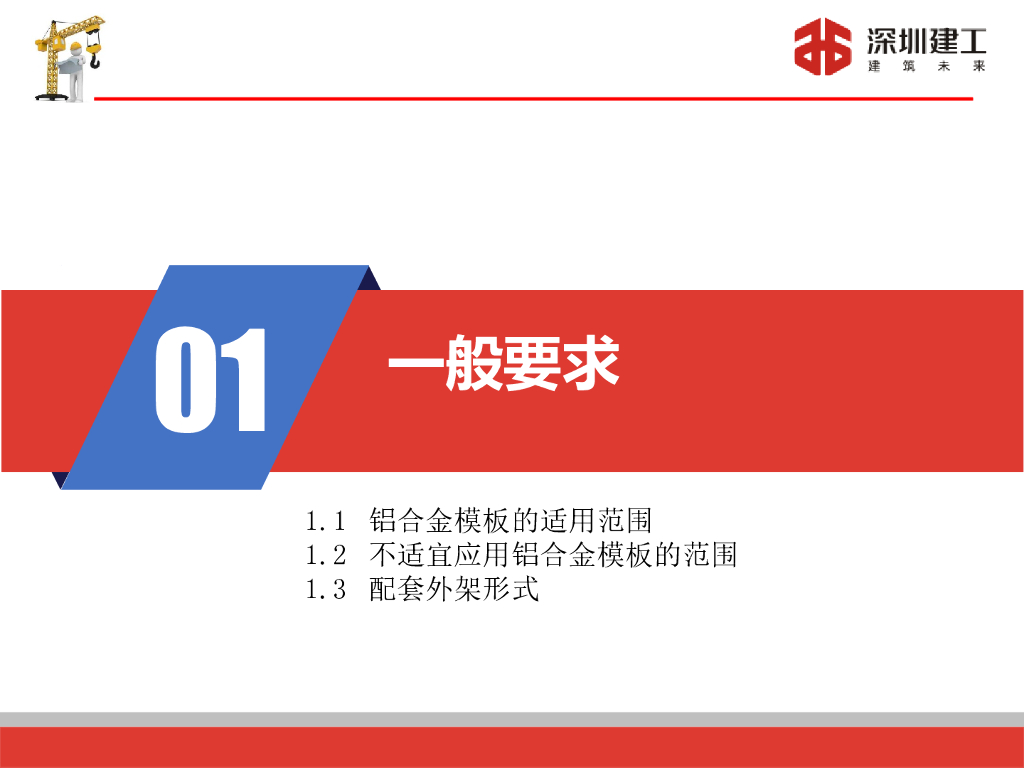 深圳建工
建 筑 未 来

01

一般要求

1.1 铝合金模板的适用范围
1.2 不适宜应用铝合金模板的范围
1.3 配套外架形式